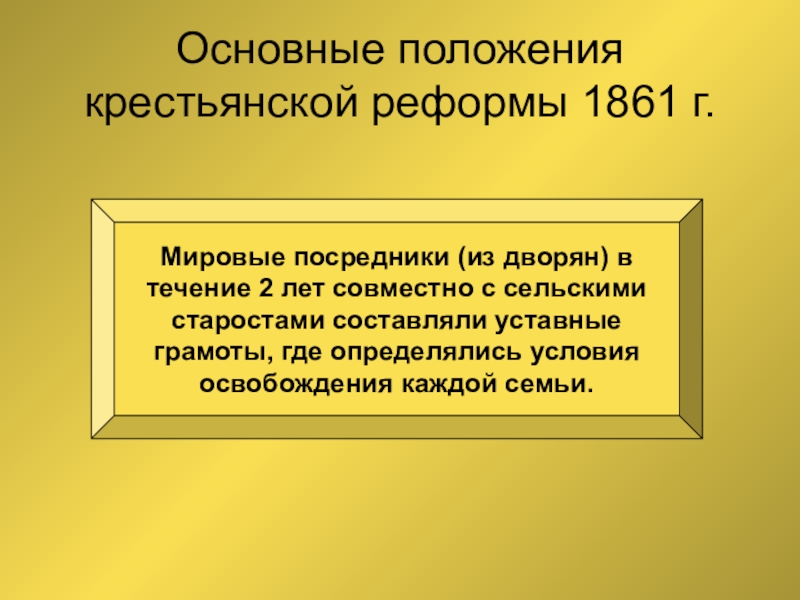 Основные положения крестьянской реформы 1861 г.

Мировые посредники (из дворян) в течение 2 лет совместно с сельскими старостами составляли уставные грамоты, где определялись условия освобождения каждой семьи.